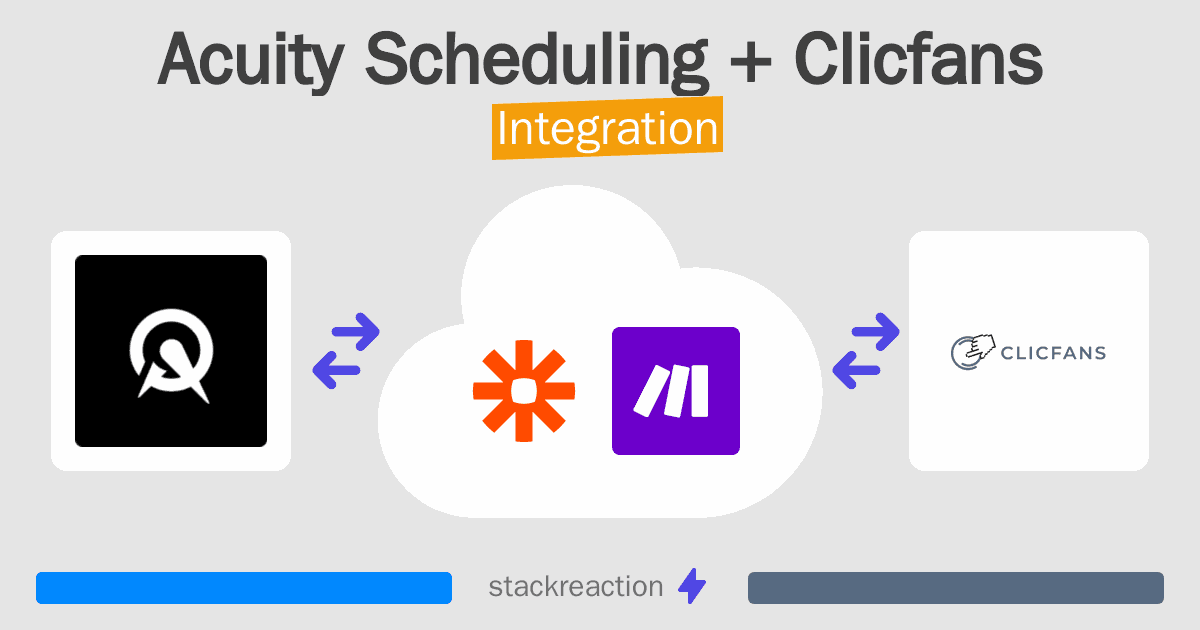 Acuity Scheduling + Clicfans

Integration

CLICFANS

stackreaction